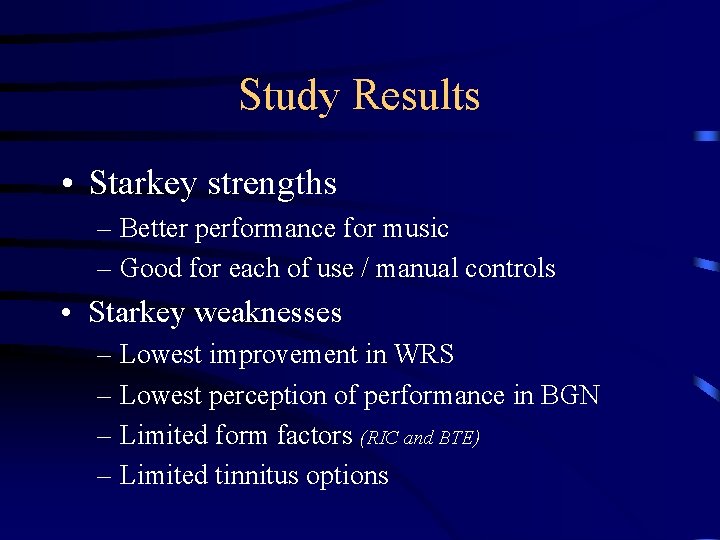 Study Results

• Starkey strengths
– Better performance for music
– Good for each of use / manual controls

• Starkey weaknesses
– Lowest improvement in WRS
– Lowest perception of performance in BGN
– Limited form factors (RIC and BTE)
– Limited tinnitus options